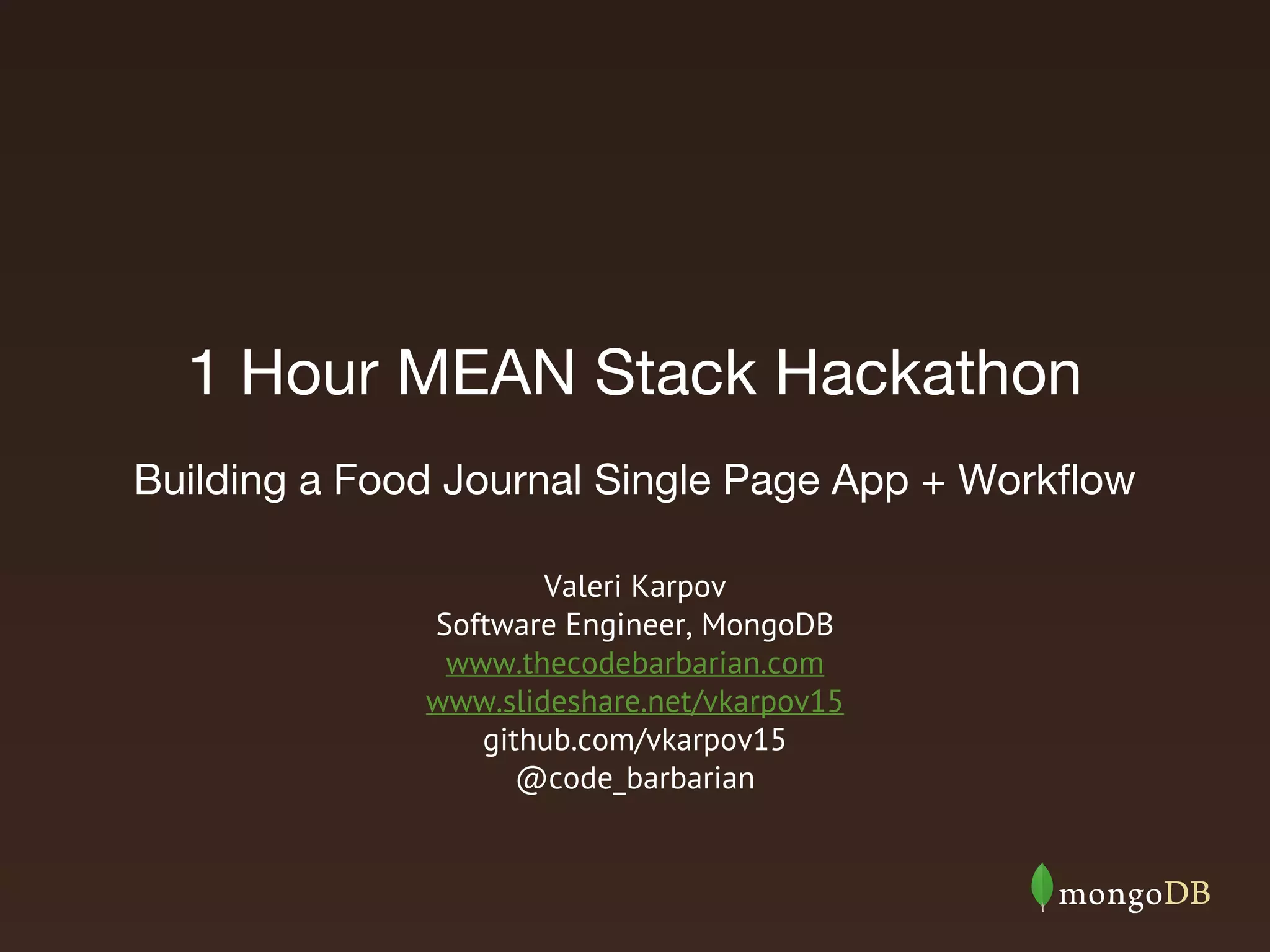 1 Hour MEAN Stack Hackathon

Building a Food Journal Single Page App + Workflow

Valeri Karpov
Software Engineer, MongoDB
www.thecodebarbarian.com
www.slideshare.net/vkarpov15
github.com/vkarpov15
@code_barbarian

mongoDB